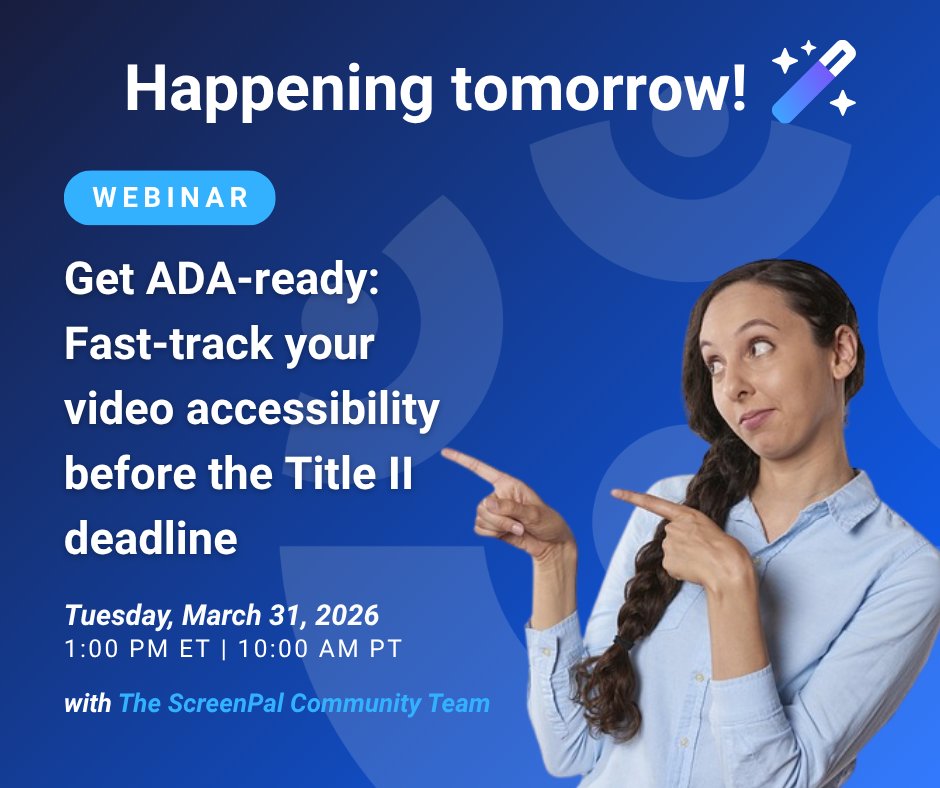 Happening tomorrow!

WEBINAR

Get ADA-ready: Fast-track your video accessibility before the Title II deadline

Tuesday, March 31, 2026
1:00 PM ET | 10:00 AM PT

with The ScreenPal Community Team